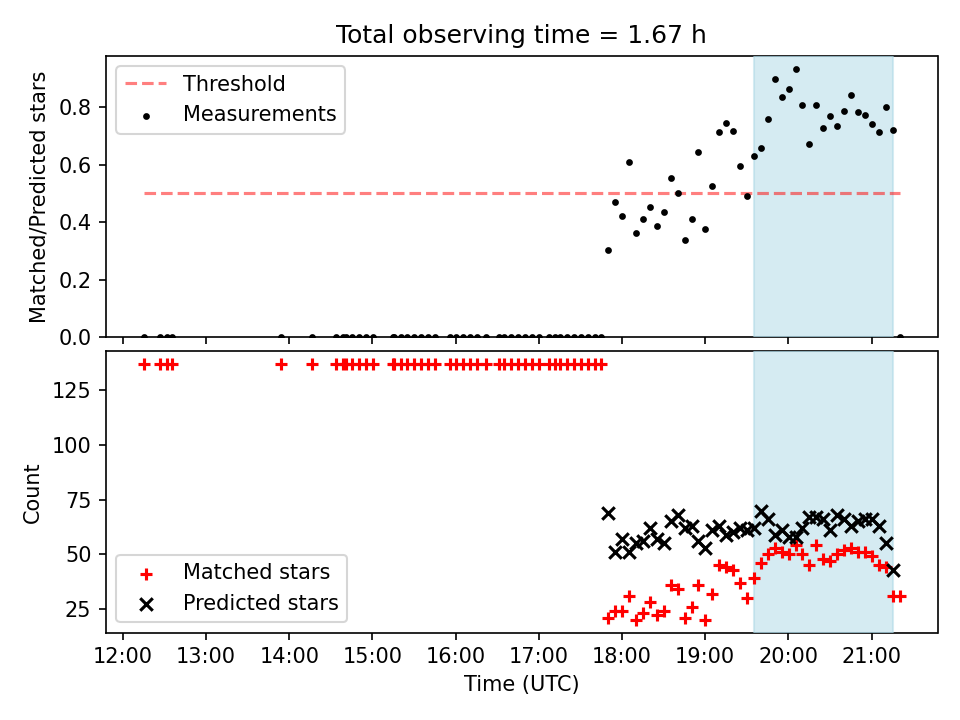 Total observing time = 1.67 h

Threshold
Measurements

Matched/Predicted stars

0.8
0.6
0.4
0.2
0.0

Count

125
100
75
50
25

Matched stars
Predicted stars

12:00 13:00 14:00 15:00 16:00 17:00 18:00 19:00 20:00 21:00

Time (UTC)